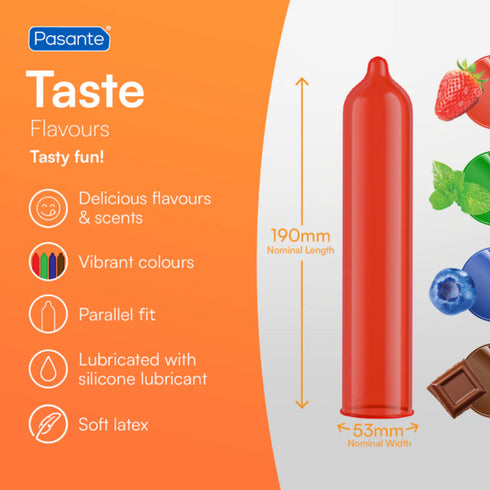 Pasante®

Taste
Flavours
Tasty fun!

Delicious flavours & scents

Vibrant colours

Parallel fit

Lubricated with silicone lubricant

Soft latex

190mm
Nominal Length

53mm
Nominal Width